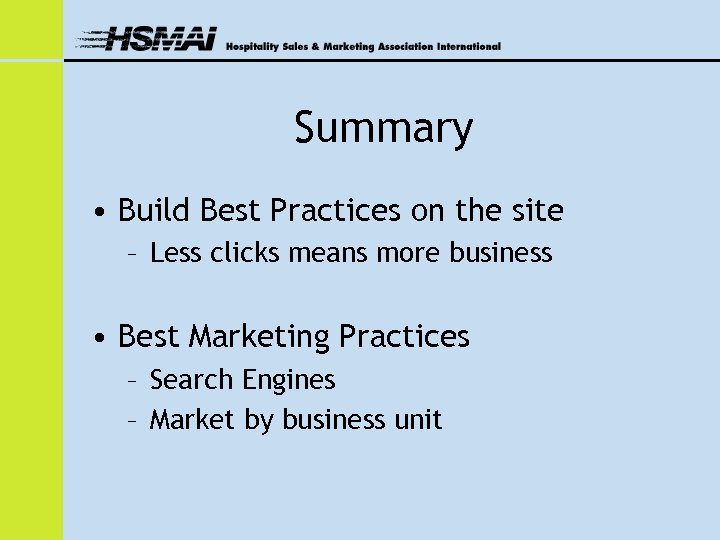 HSMAI Hospitality Sales & Marketing Association International

Summary

• Build Best Practices on the site
– Less clicks means more business

• Best Marketing Practices
– Search Engines
– Market by business unit